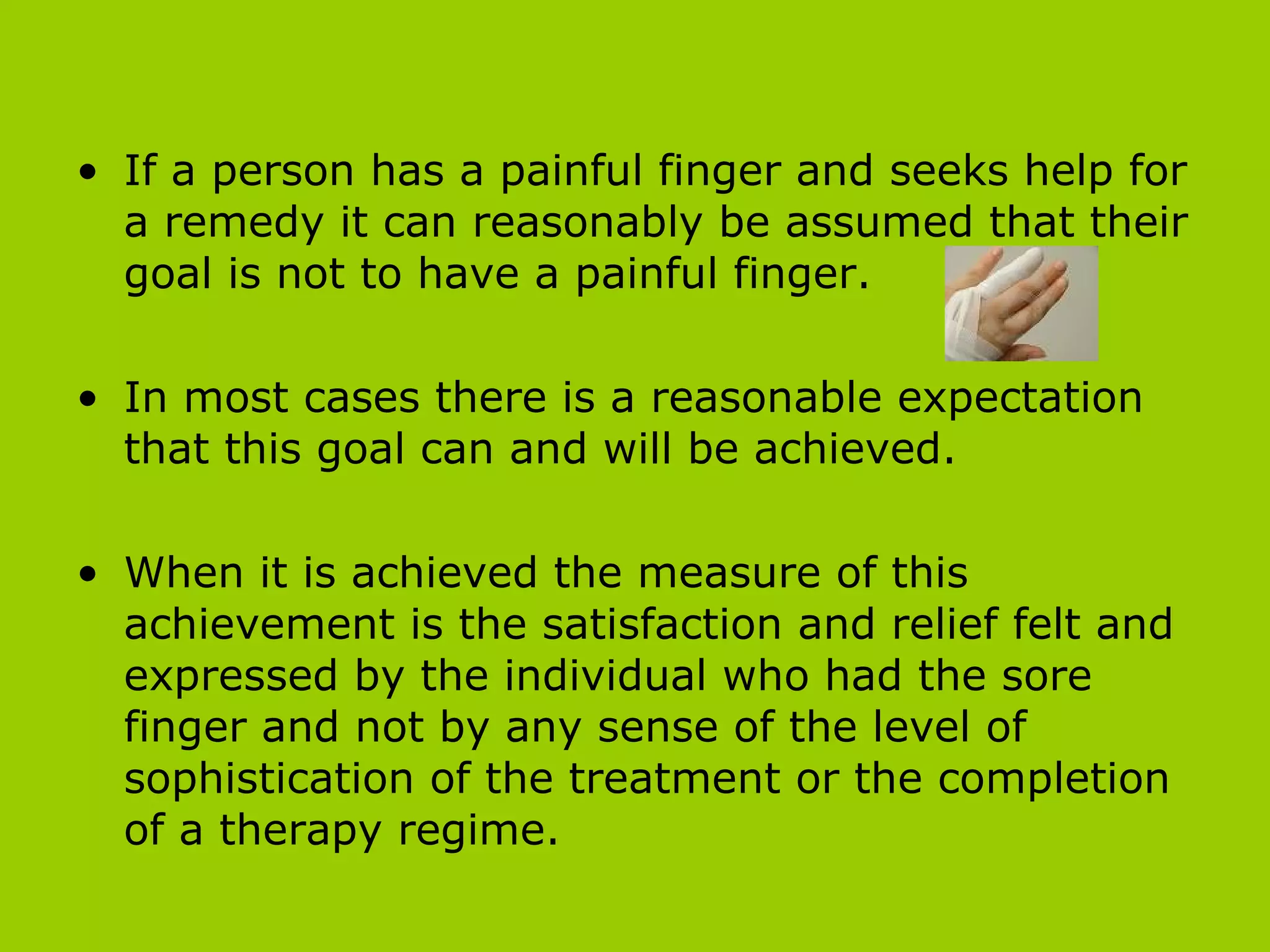 • If a person has a painful finger and seeks help for a remedy it can reasonably be assumed that their goal is not to have a painful finger.

• In most cases there is a reasonable expectation that this goal can and will be achieved.

• When it is achieved the measure of this achievement is the satisfaction and relief felt and expressed by the individual who had the sore finger and not by any sense of the level of sophistication of the treatment or the completion of a therapy regime.